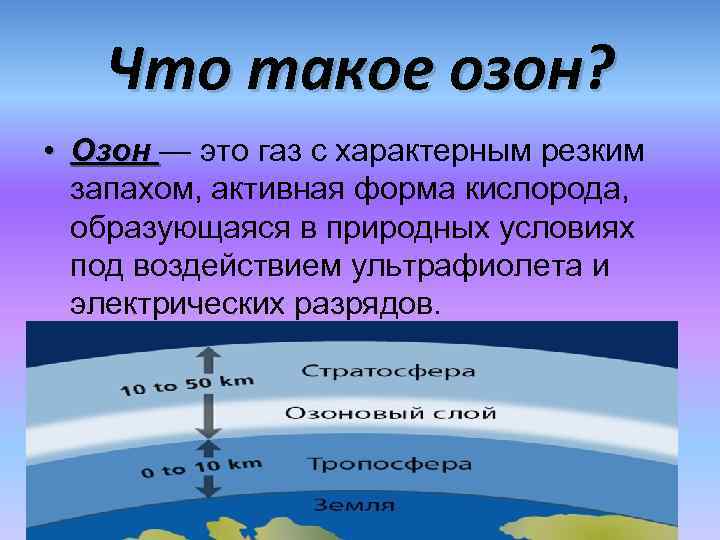 Что такое озон?

• Озон — это газ с характерным резким запахом, активная форма кислорода, образующаяся в природных условиях под воздействием ультрафиолета и электрических разрядов.

10 to 50 km
Стратосфера
Озоновый слой
0 to 10 km
Тропосфера
Земля